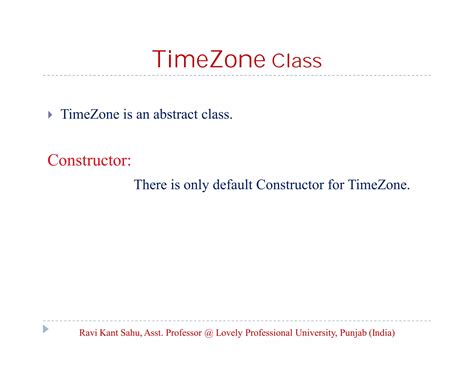 TimeZone Class

TimeZone is an abstract class.

Constructor:

There is only default Constructor for TimeZone.

Ravi Kant Sahu, Asst. Professor @ Lovely Professional University, Punjab (India)